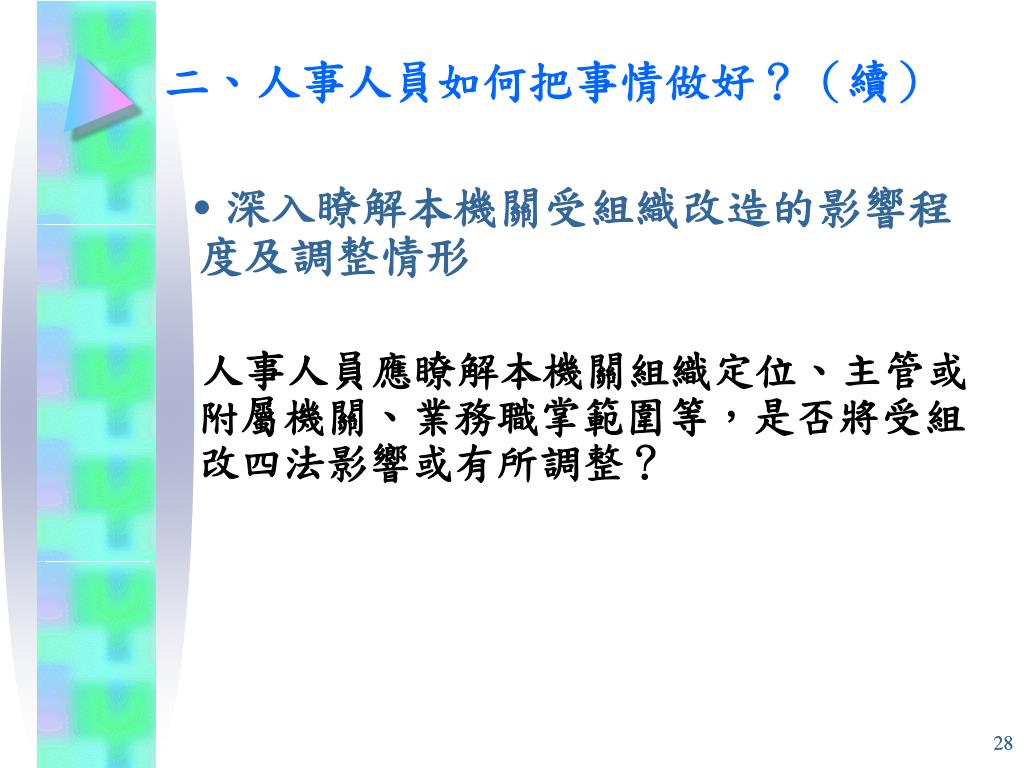 二、人事人員如何把事情做好？（續）

• 深入瞭解本機關受組織改造的影響程度及調整情形

人事人員應瞭解本機關組織定位、主管或附屬機關、業務職掌範圍等，是否將受組改四法影響或有所調整？

28